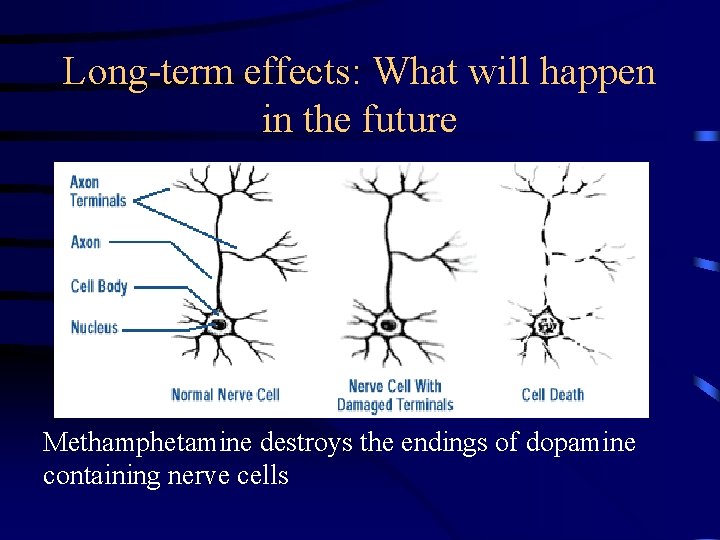 Long-term effects: What will happen in the future

Axon Terminals

Axon

Cell Body

Nucleus

Normal Nerve Cell

Nerve Cell With Damaged Terminals

Cell Death

Methamphetamine destroys the endings of dopamine containing nerve cells